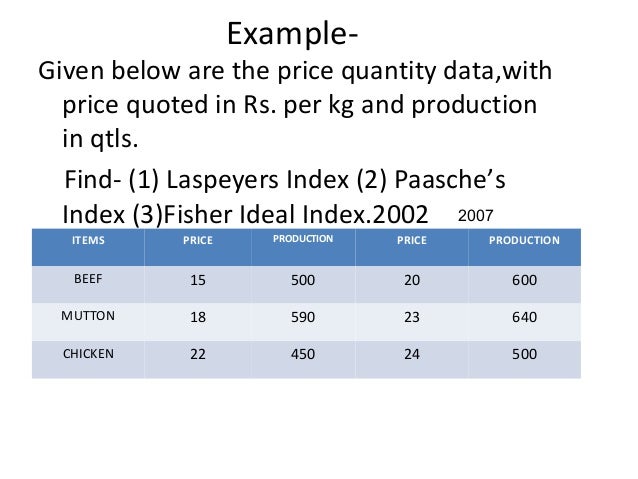 Example-

Given below are the price quantity data,with price quoted in Rs. per kg and production in qtls.

Find- (1) Laspeyers Index (2) Paasche’s Index (3)Fisher Ideal Index.2002 2007

| ITEMS | PRICE | PRODUCTION | PRICE | PRODUCTION |
|---|---|---|---|---|
| BEEF | 15 | 500 | 20 | 600 |
| MUTTON | 18 | 590 | 23 | 640 |
| CHICKEN | 22 | 450 | 24 | 500 |